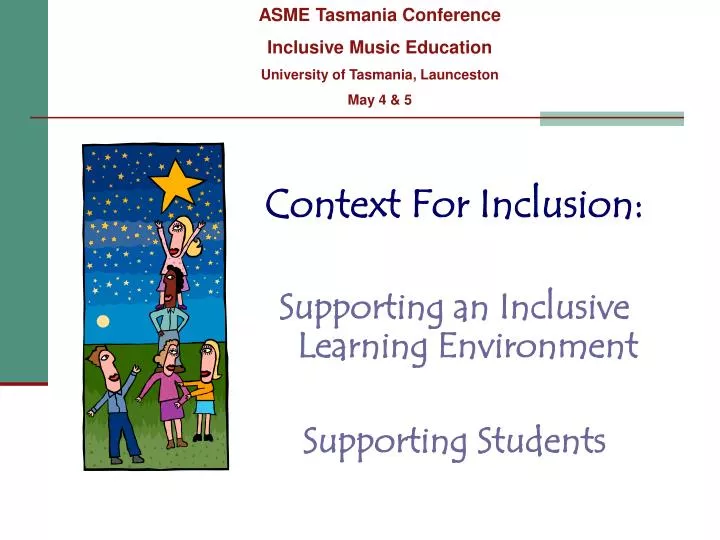 ASME Tasmania Conference
Inclusive Music Education
University of Tasmania, Launceston
May 4 & 5

Context For Inclusion:

Supporting an Inclusive Learning Environment

Supporting Students